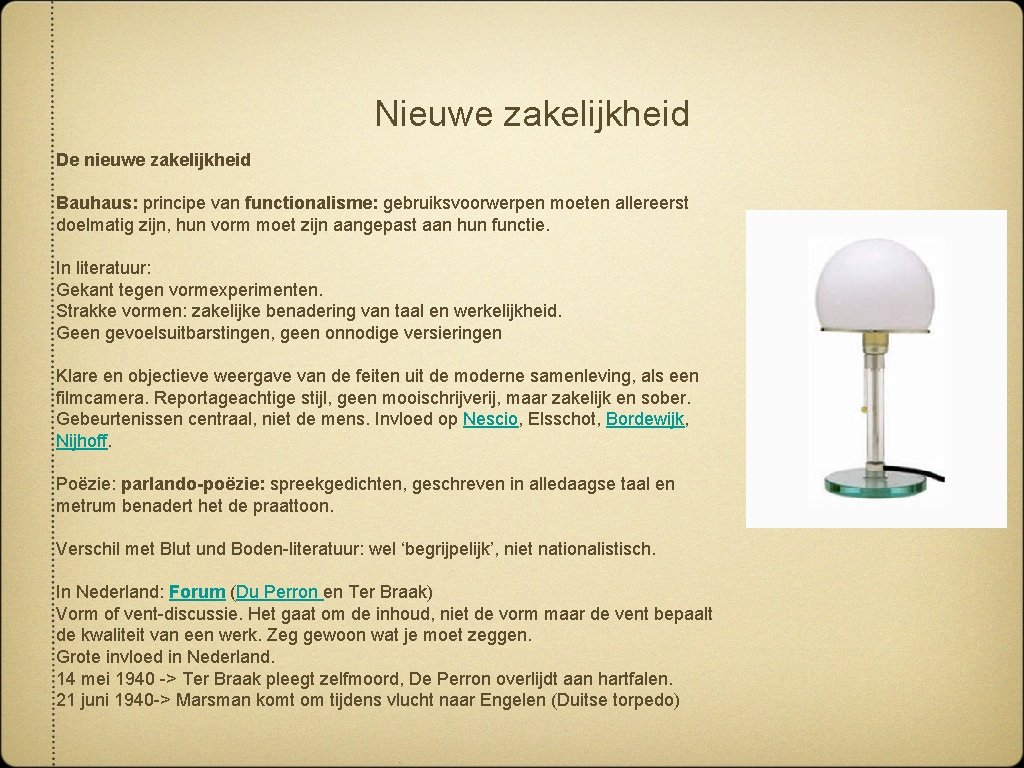 Nieuwe zakelijkheid

De nieuwe zakelijkheid

Bauhaus: principe van functionalisme: gebruiksvoorwerpen moeten allereerst doelmatig zijn, hun vorm moet zijn aangepast aan hun functie.

In literatuur:
Gekant tegen vormexperimenten.
Strakke vormen: zakelijke benadering van taal en werkelijkheid.
Geen gevoelsuitbarstingen, geen onnodige versieringen

Klare en objectieve weergave van de feiten uit de moderne samenleving, als een filmcamera. Reportageachtige stijl, geen mooischrijverij, maar zakelijk en sober. Gebeurtenissen centraal, niet de mens. Invloed op Nescio, Elsschot, Bordewijk, Nijhoff.

Poëzie: parlando-poëzie: spreekgedichten, geschreven in alledaagse taal en metrum benadert het de praattoon.

Verschil met Blut und Boden-literatuur: wel ‘begrijpelijk’, niet nationalistisch.

In Nederland: Forum (Du Perron en Ter Braak)
Vorm of vent-discussie. Het gaat om de inhoud, niet de vorm maar de vent bepaalt de kwaliteit van een werk. Zeg gewoon wat je moet zeggen.
Grote invloed in Nederland.
14 mei 1940 -> Ter Braak pleegt zelfmoord, De Perron overlijdt aan hartfalen.
21 juni 1940-> Marsman komt om tijdens vlucht naar Engelen (Duitse torpedo)